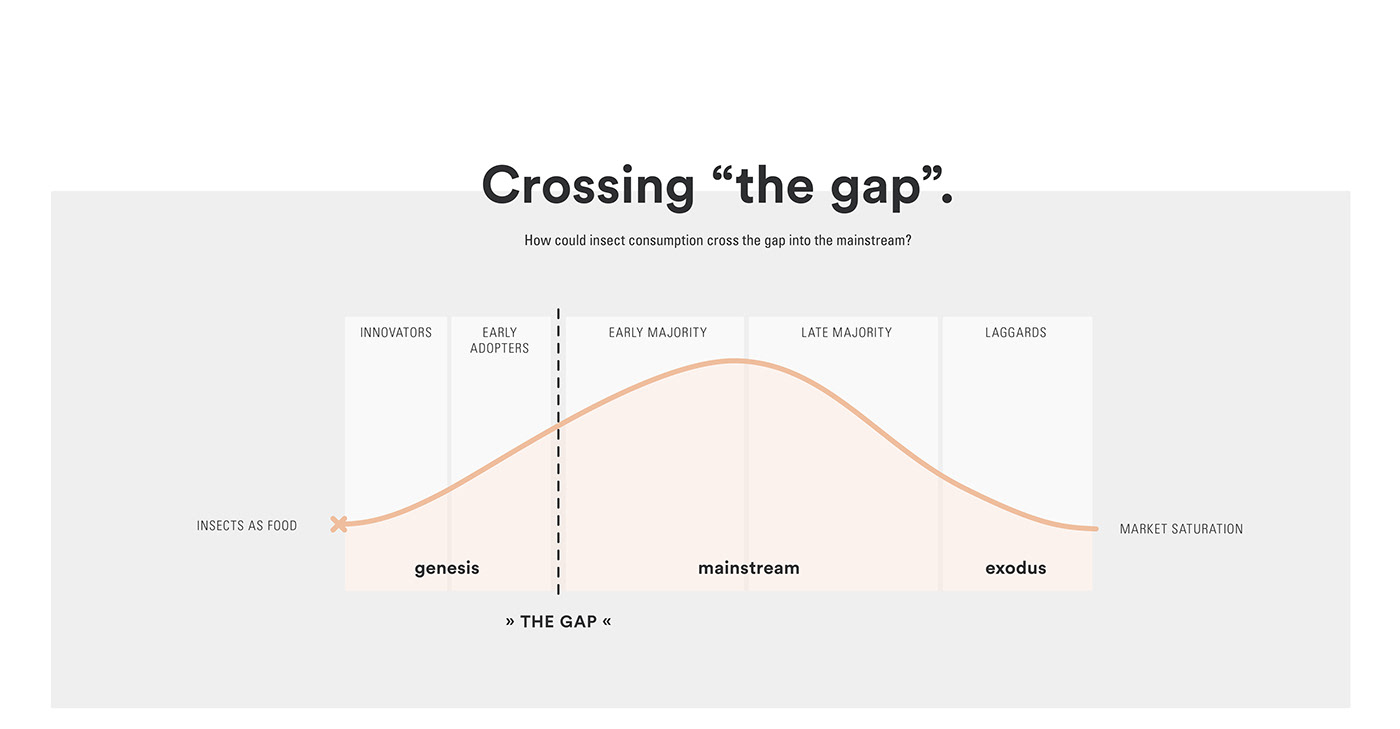 Crossing “the gap”.

How could insect consumption cross the gap into the mainstream?

INNOVATORS

EARLY ADOPTERS

EARLY MAJORITY

LATE MAJORITY

LAGGARDS

INSECTS AS FOOD

MARKET SATURATION

genesis

mainstream

exodus

» THE GAP «